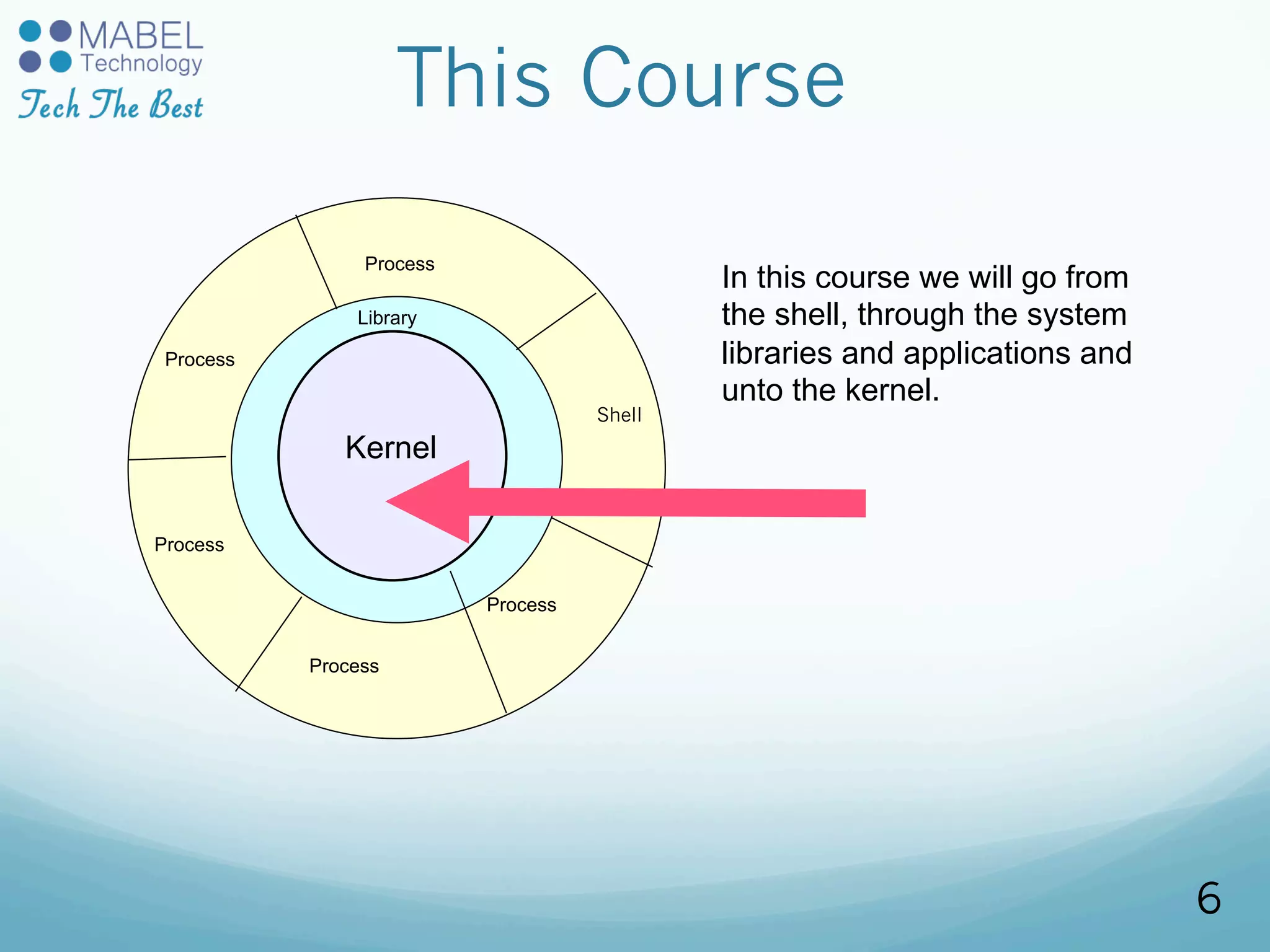 MABEL
Technology
Tech The Best

This Course

Process

Library

Process

Shell

Kernel

Process

Process

Process

In this course we will go from the shell, through the system libraries and applications and unto the kernel.

6